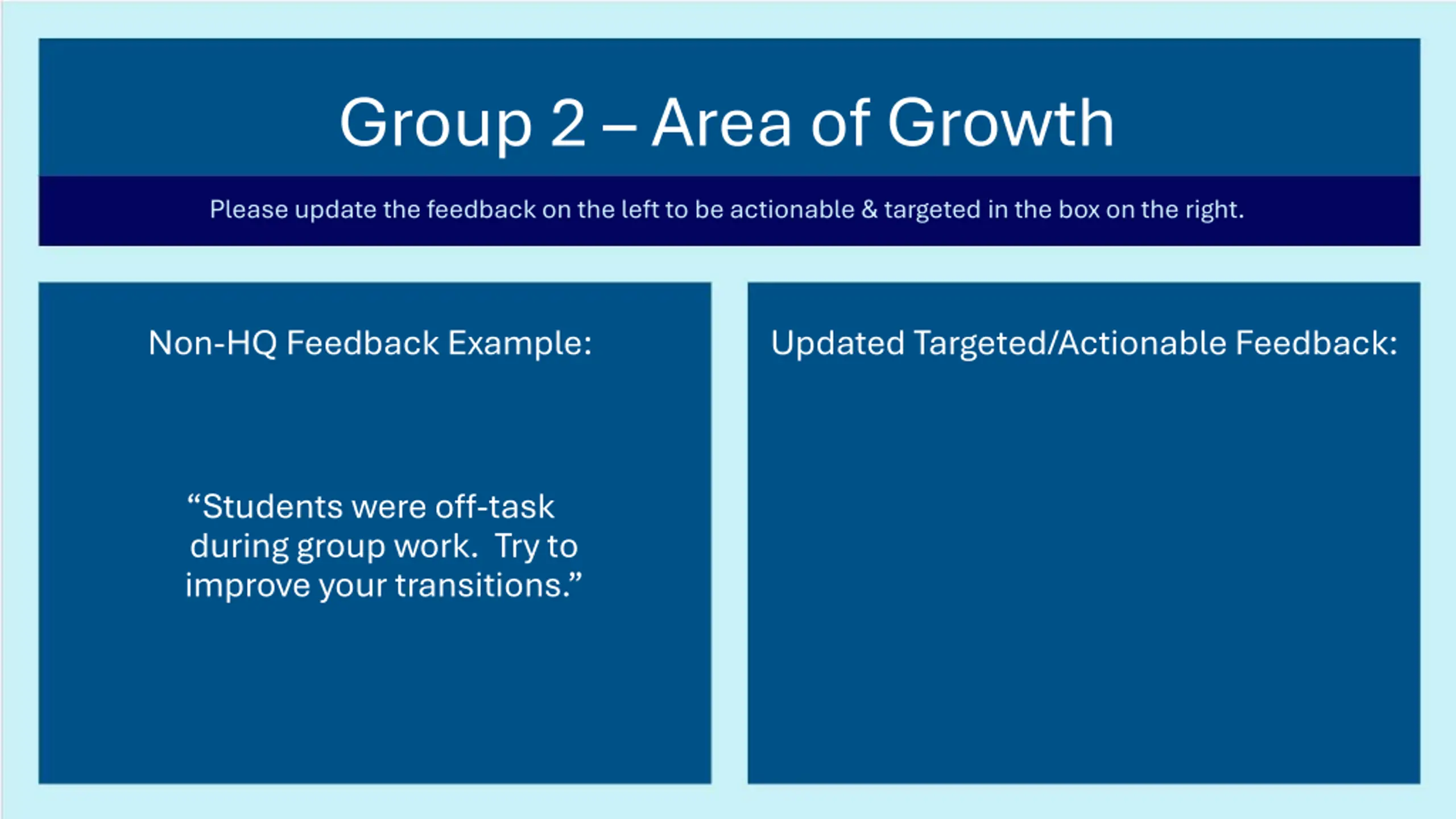 Group 2 – Area of Growth

Please update the feedback on the left to be actionable & targeted in the box on the right.

Non-HQ Feedback Example:

“Students were off-task during group work.  Try to improve your transitions.”

Updated Targeted/Actionable Feedback: